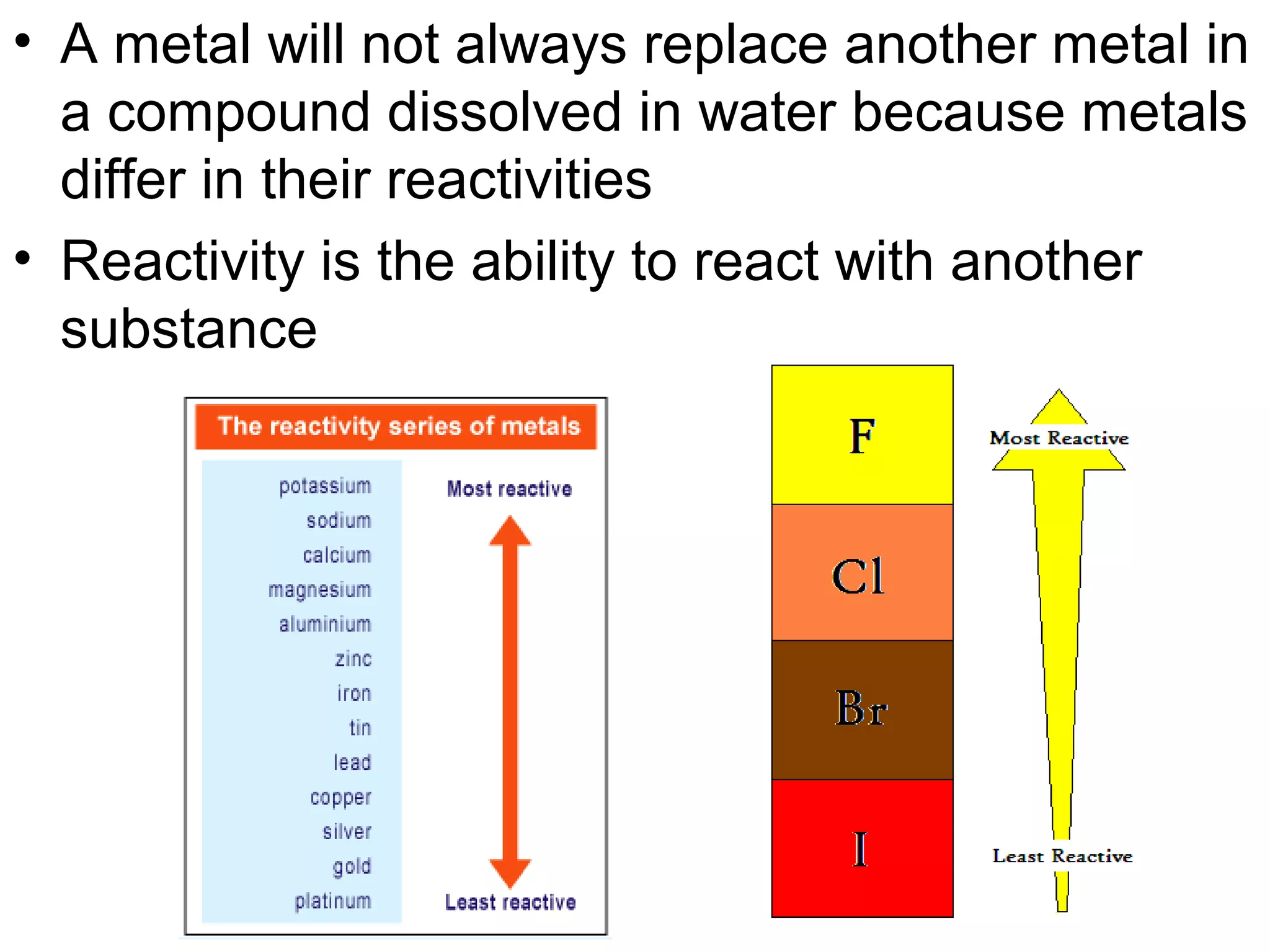 • A metal will not always replace another metal in a compound dissolved in water because metals differ in their reactivities

• Reactivity is the ability to react with another substance

The reactivity series of metals

potassium
sodium
calcium
magnesium
aluminium
zinc
iron
tin
lead
copper
silver
gold
platinum

Most reactive

Least reactive

F
Cl
Br
I

Most Reactive

Least Reactive